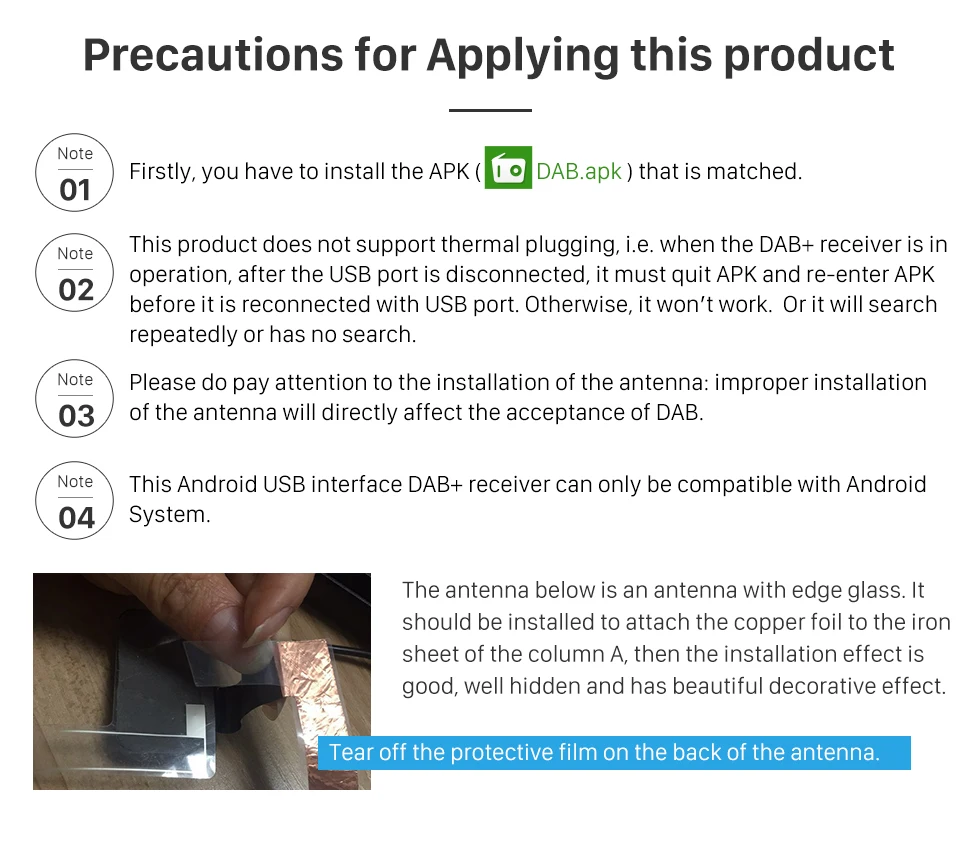 Precautions for Applying this product

Note 01 Firstly, you have to install the APK ( DAB.apk ) that is matched.

Note 02 This product does not support thermal plugging, i.e. when the DAB+ receiver is in operation, after the USB port is disconnected, it must quit APK and re-enter APK before it is reconnected with USB port. Otherwise, it won't work. Or it will search repeatedly or has no search.

Note 03 Please do pay attention to the installation of the antenna: improper installation of the antenna will directly affect the acceptance of DAB.

Note 04 This Android USB interface DAB+ receiver can only be compatible with Android System.

The antenna below is an antenna with edge glass. It should be installed to attach the copper foil to the iron sheet of the column A, then the installation effect is good, well hidden and has beautiful decorative effect.

Tear off the protective film on the back of the antenna.